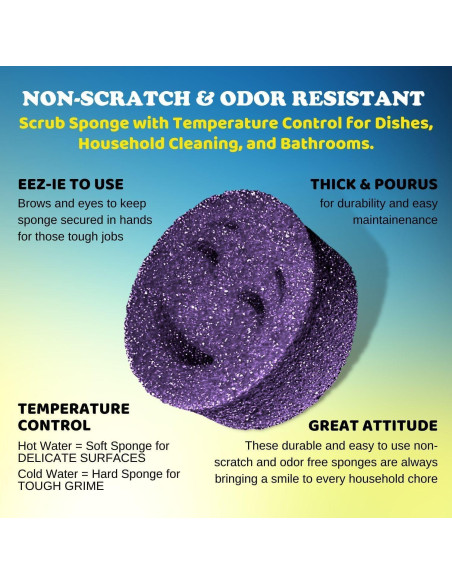 NON-SCRATCH & ODOR RESISTANT

Scrub Sponge with Temperature Control for Dishes, Household Cleaning, and Bathrooms.

EEZ-IE TO USE

Brows and eyes to keep sponge secured in hands for those tough jobs

THICK & POURUS

for durability and easy maintainenance

TEMPERATURE CONTROL

Hot Water = Soft Sponge for DELICATE SURFACES

Cold Water = Hard Sponge for TOUGH GRIME

GREAT ATTITUDE

These durable and easy to use non-scratch and odor free sponges are always bringing a smile to every household chore